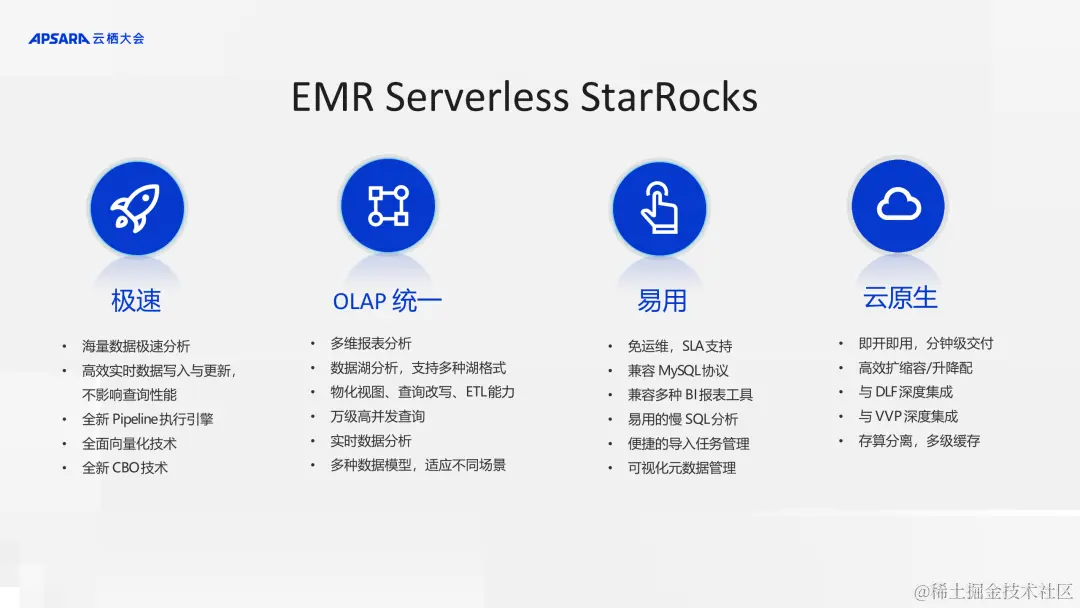 APSARA 云栖大会

EMR Serverless StarRocks

极速

• 海量数据极速分析
• 高效实时数据写入与更新，不影响查询性能
• 全新 Pipeline执行引擎
• 全面向量化技术
• 全新 CBO技术

OLAP 统一

• 多维报表分析
• 数据湖分析，支持多种湖格式
• 物化视图、查询改写、ETL能力
• 万级高并发查询
• 实时数据分析
• 多种数据模型，适应不同场景

易用

• 免运维，SLA支持
• 兼容 MySQL协议
• 兼容多种 BI报表工具
• 易用的慢 SQL分析
• 便捷的导入任务管理
• 可视化元数据管理

云原生

• 即开即用，分钟级交付
• 高效扩缩容/升降配
• 与 DLF深度集成
• 与 VVP深度集成
• 存算分离，多级缓存

@稀土掘金技术社区